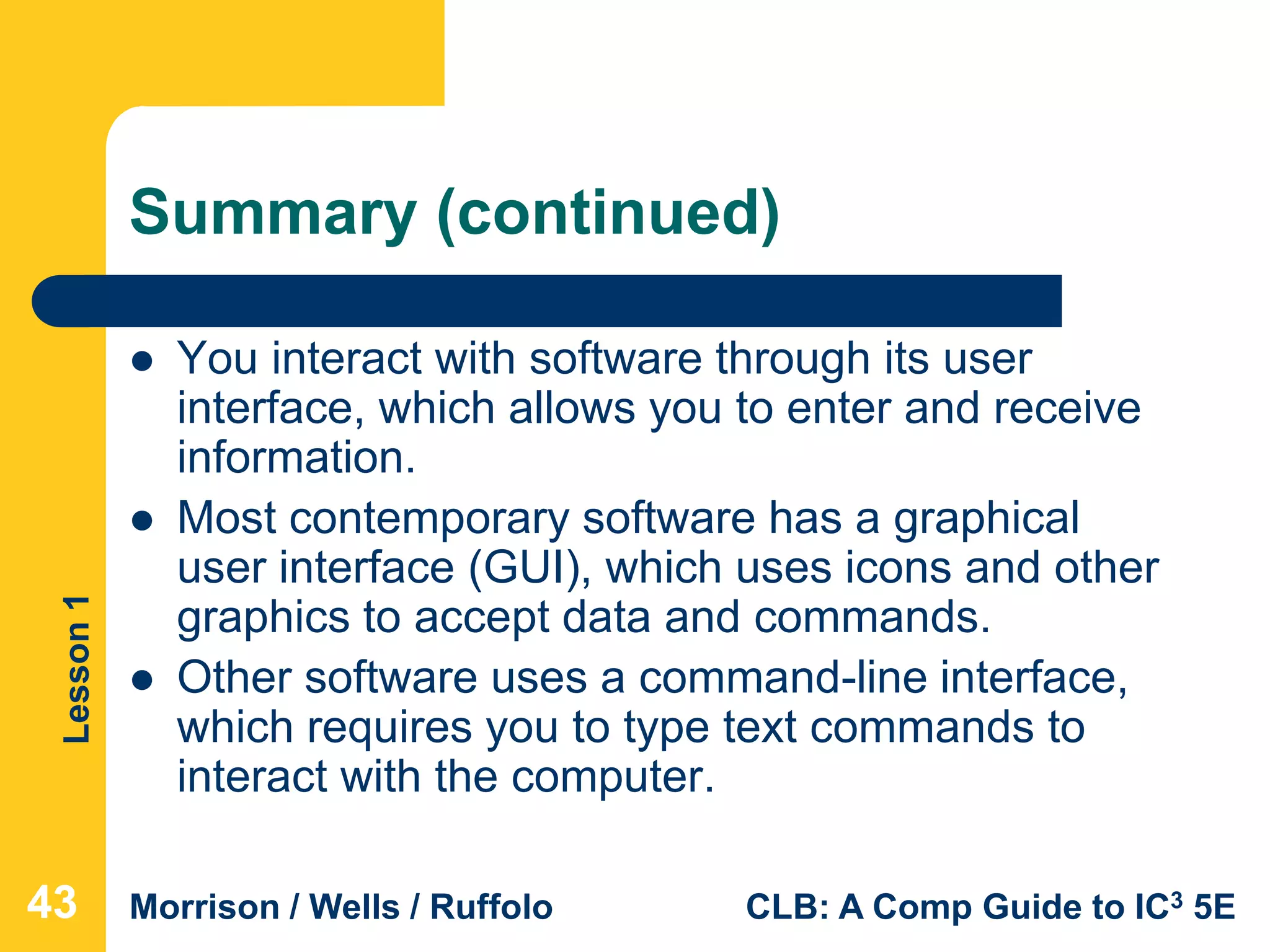 Summary (continued)

- You interact with software through its user interface, which allows you to enter and receive information.
- Most contemporary software has a graphical user interface (GUI), which uses icons and other graphics to accept data and commands.
- Other software uses a command-line interface, which requires you to type text commands to interact with the computer.

Lesson 1

43 Morrison / Wells / Ruffolo CLB: A Comp Guide to IC$^3$ 5E